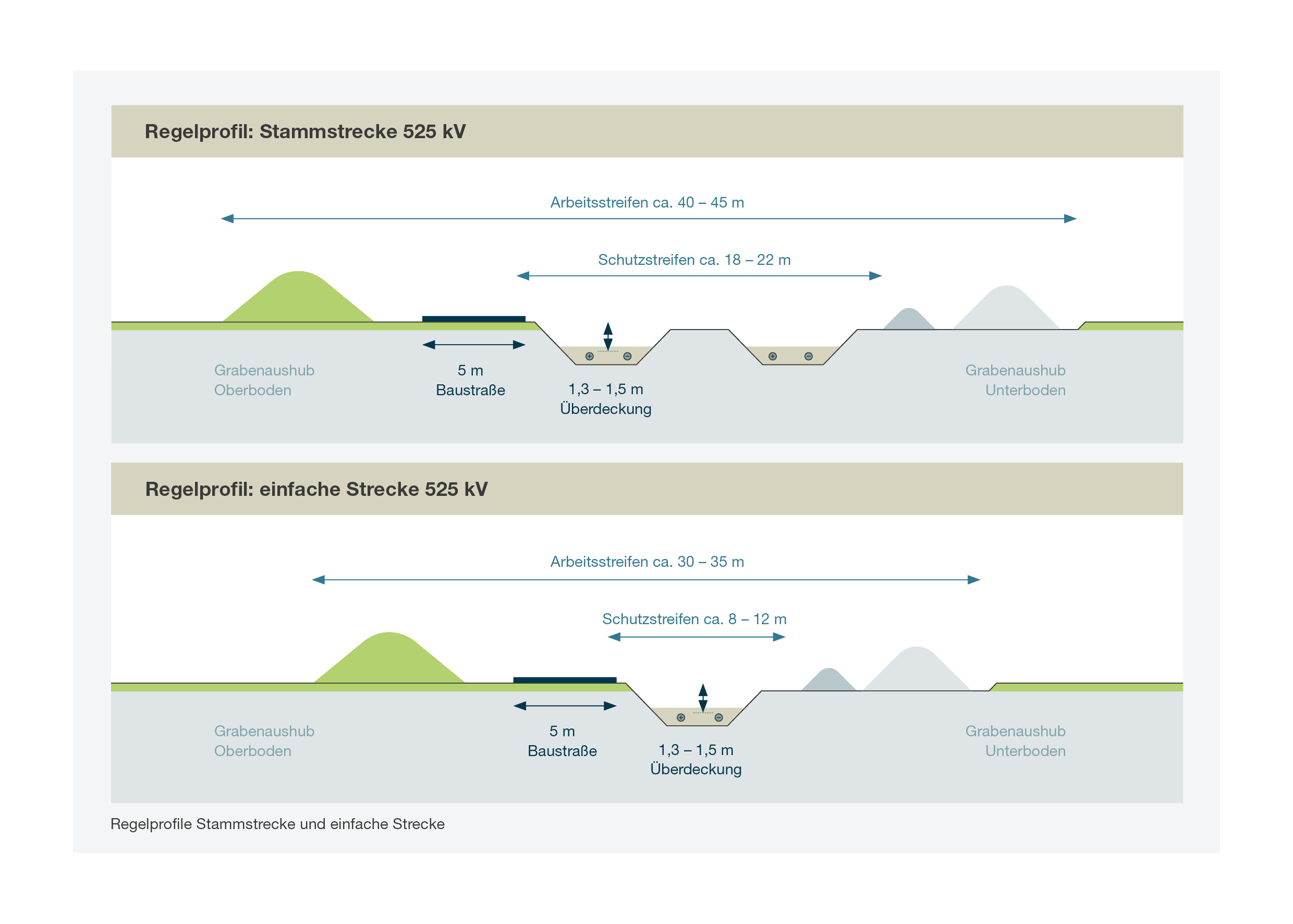 Regelprofil: Stammstrecke 525 kV

Arbeitsstreifen ca. 40 – 45 m

Schutzstreifen ca. 18 – 22 m

Grabenaushub Oberboden

5 m Baustraße

1,3 – 1,5 m Überdeckung

Grabenaushub Unterboden

Regelprofil: einfache Strecke 525 kV

Arbeitsstreifen ca. 30 – 35 m

Schutzstreifen ca. 8 – 12 m

Grabenaushub Oberboden

5 m Baustraße

1,3 – 1,5 m Überdeckung

Grabenaushub Unterboden

Regelprofile Stammstrecke und einfache Strecke